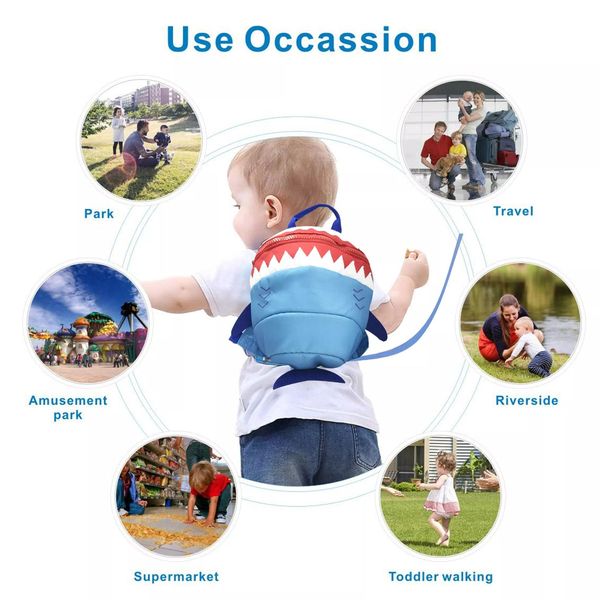 Use Occassion

Park

Travel

Amusement park

Riverside

Supermarket

Toddler walking